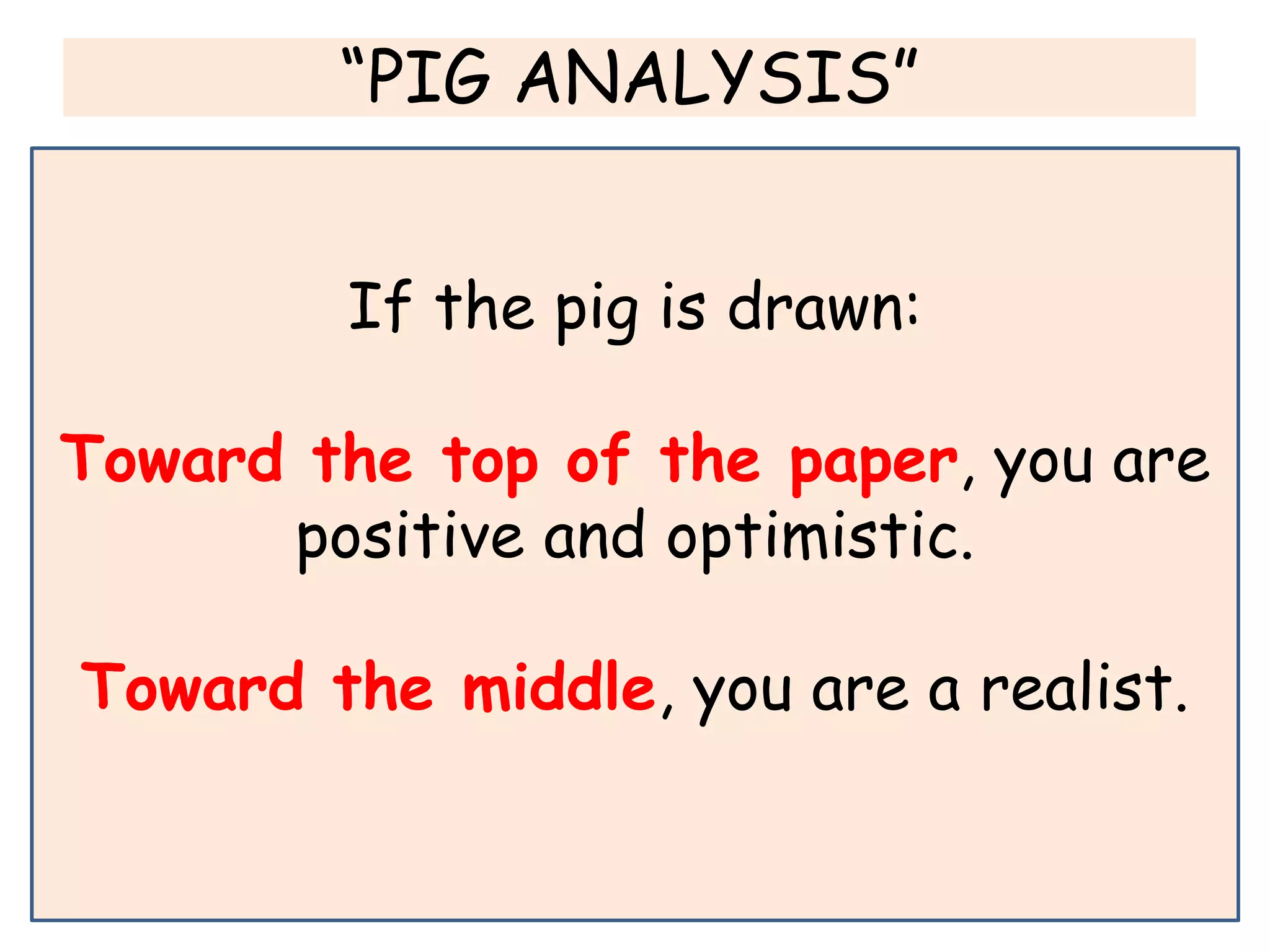 “PIG ANALYSIS”

If the pig is drawn:

Toward the top of the paper, you are positive and optimistic.

Toward the middle, you are a realist.